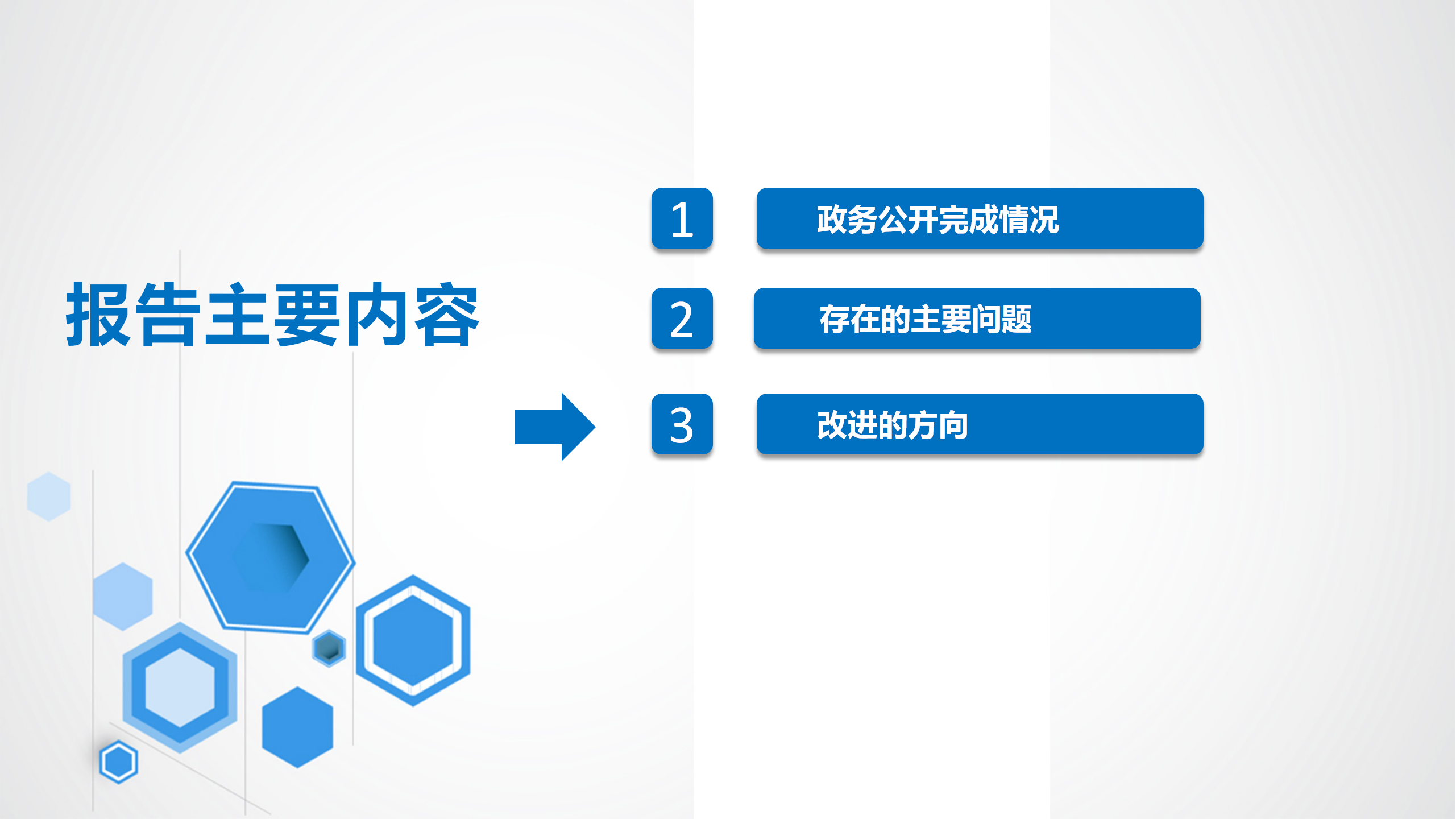 报告主要内容

1 政务公开完成情况

2 存在的主要问题

3 改进的方向